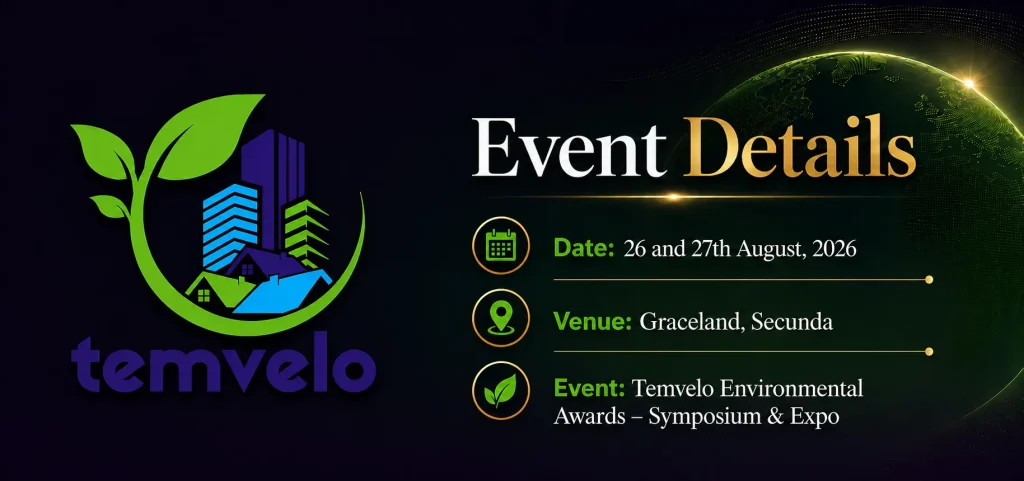 temvelo

Event Details

Date: 26 and 27th August, 2026

Venue: Graceland, Secunda

Event: Temvelo Environmental Awards – Symposium & Expo